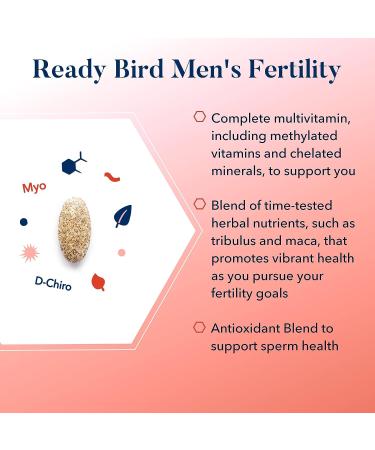 Ready Bird Men's Fertility

Myo

D-Chiro

Complete multivitamin, including methylated vitamins and chelated minerals, to support you

Blend of time-tested herbal nutrients, such as tribulus and maca, that promotes vibrant health as you pursue your fertility goals

Antioxidant Blend to support sperm health